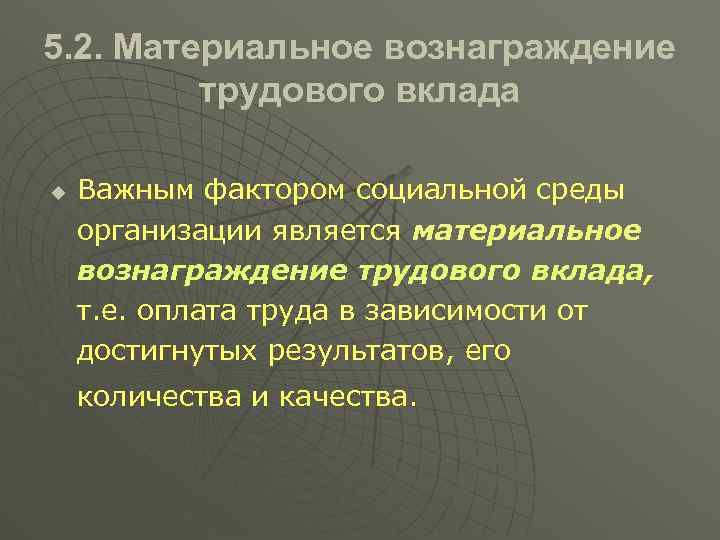 5.2. Материальное вознаграждение трудового вклада

Важным фактором социальной среды организации является материальное вознаграждение трудового вклада, т.е. оплата труда в зависимости от достигнутых результатов, его количества и качества.